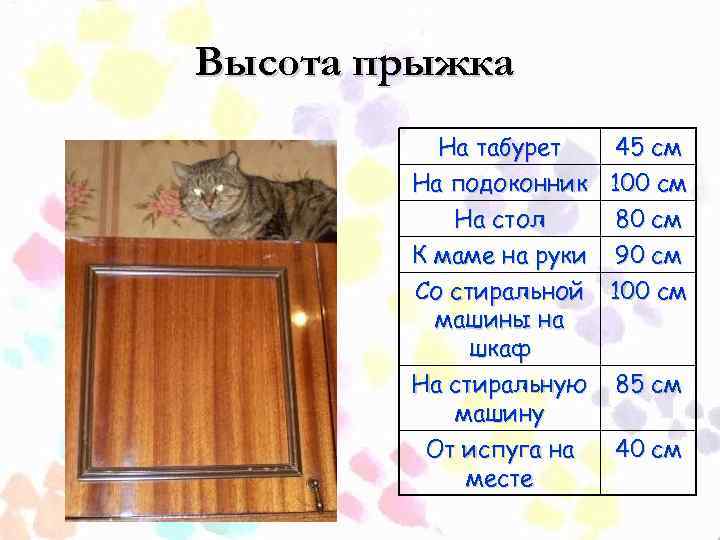 Высота прыжка

| На табурет | 45 см |
|---|---|
| На подоконник | 100 см |
| На стол | 80 см |
| К маме на руки | 90 см |
| Со стиральной машины на шкаф | 100 см |
| На стиральную машину | 85 см |
| От испуга на месте | 40 см |